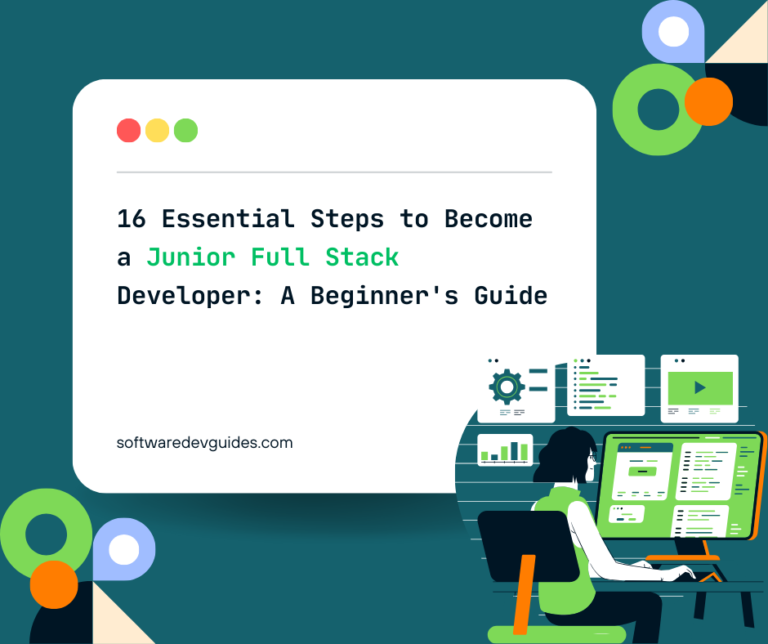 16 Essential Steps to Become a Junior Full Stack Developer: A Beginner's Guide

softwaredevguides.com